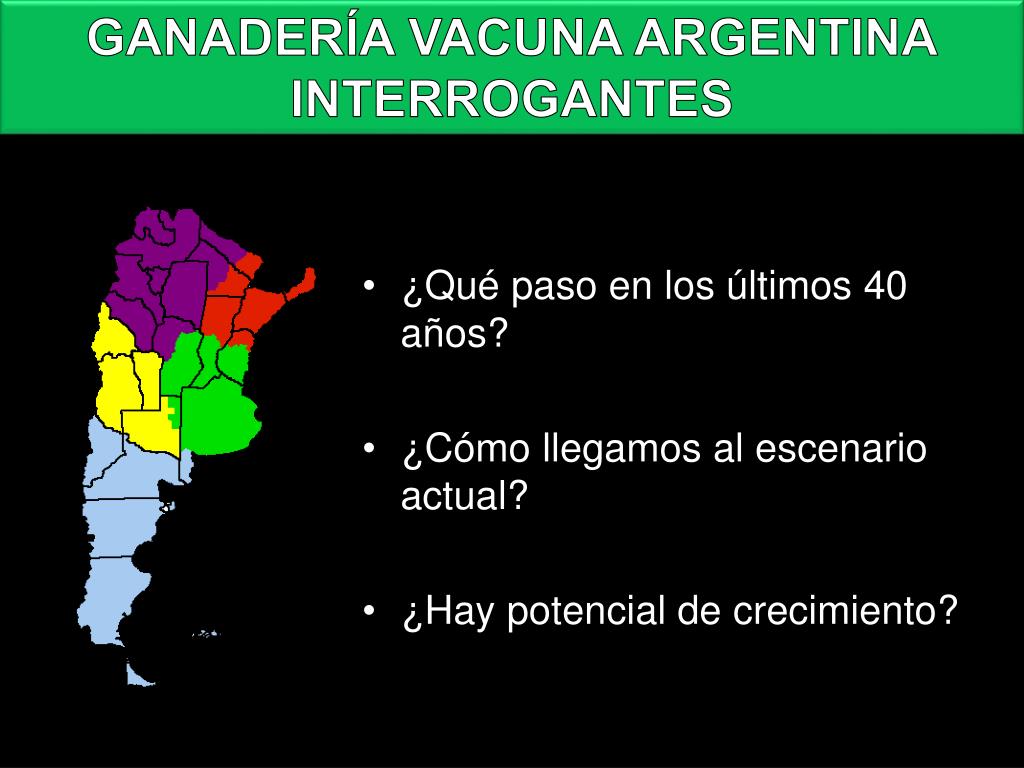 GANADERÍA VACUNA ARGENTINA
INTERROGANTES

• ¿Qué paso en los últimos 40 años?

• ¿Cómo llegamos al escenario actual?

• ¿Hay potencial de crecimiento?